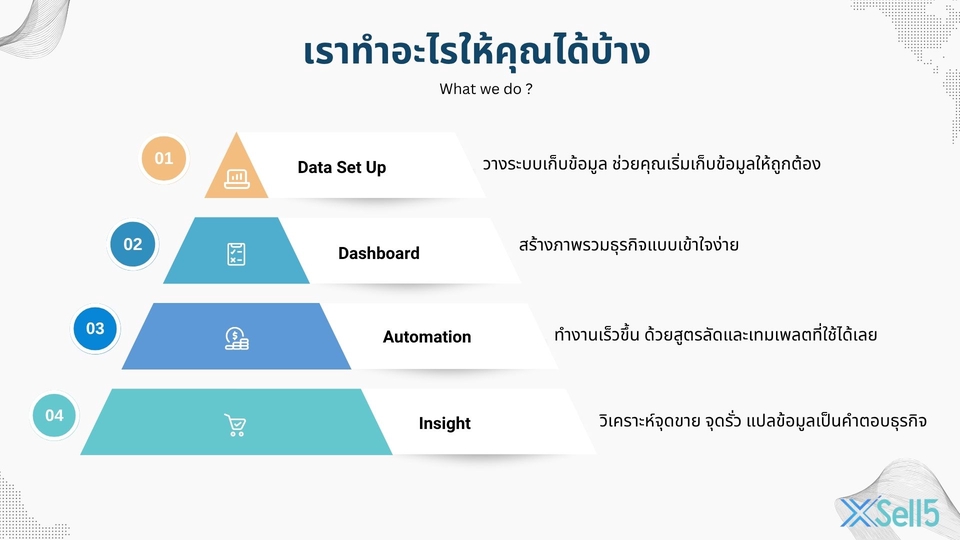 เราทำอะไรให้คุณได้บ้าง

What we do ?

01

Data Set Up

วางระบบเก็บข้อมูล ช่วยคุณเริ่มเก็บข้อมูลให้ถูกต้อง

02

Dashboard

สร้างภาพรวมธุรกิจแบบเข้าใจง่าย

03

Automation

ทำงานเร็วขึ้น ด้วยสูตรลัดและเทมเพลตที่ใช้ได้เลย

04

Insight

วิเคราะห์จุดขาย จุดรั่ว แปลข้อมูลเป็นคำตอบธุรกิจ

XSell5